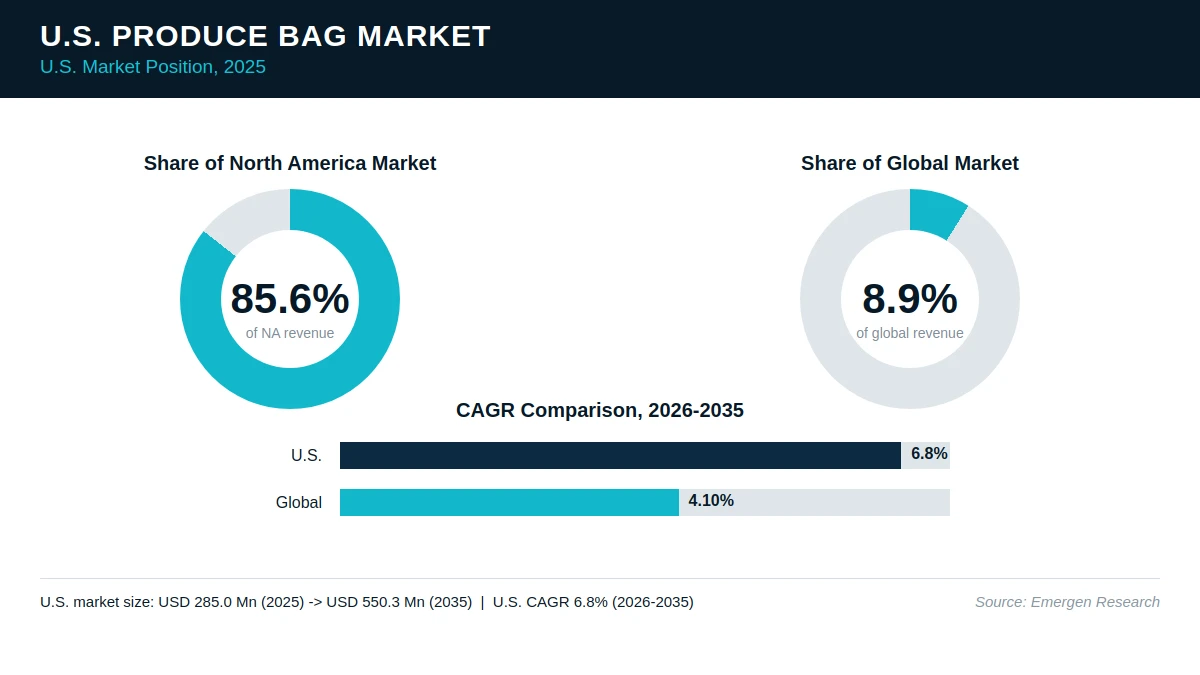 U.S. PRODUCE BAG MARKET
U.S. Market Position, 2025

Share of North America Market

85.6%
of NA revenue

Share of Global Market

8.9%
of global revenue

CAGR Comparison, 2026-2035

U.S. 6.8%

Global 4.10%

U.S. market size: USD 285.0 Mn (2025) -> USD 550.3 Mn (2035) | U.S. CAGR 6.8% (2026-2035)

Source: Emergen Research